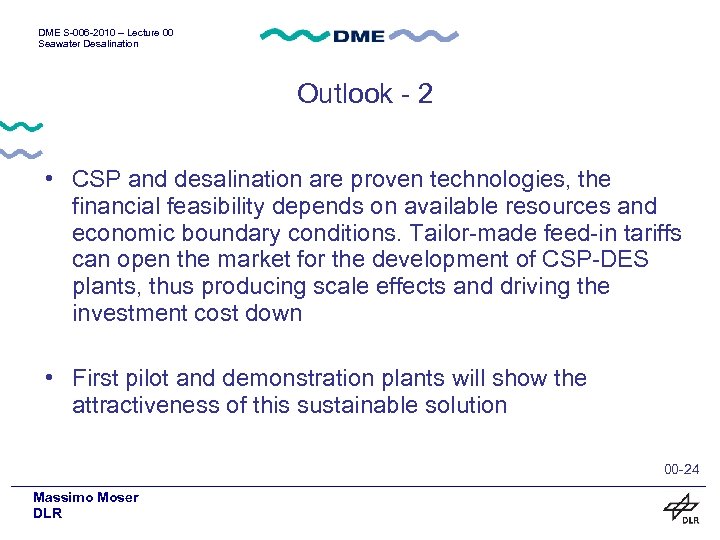 DME S-006-2010 – Lecture 00
Seawater Desalination

DME

Outlook - 2

• CSP and desalination are proven technologies, the financial feasibility depends on available resources and economic boundary conditions. Tailor-made feed-in tariffs can open the market for the development of CSP-DES plants, thus producing scale effects and driving the investment cost down

• First pilot and demonstration plants will show the attractiveness of this sustainable solution

00-24

Massimo Moser
DLR

DLR